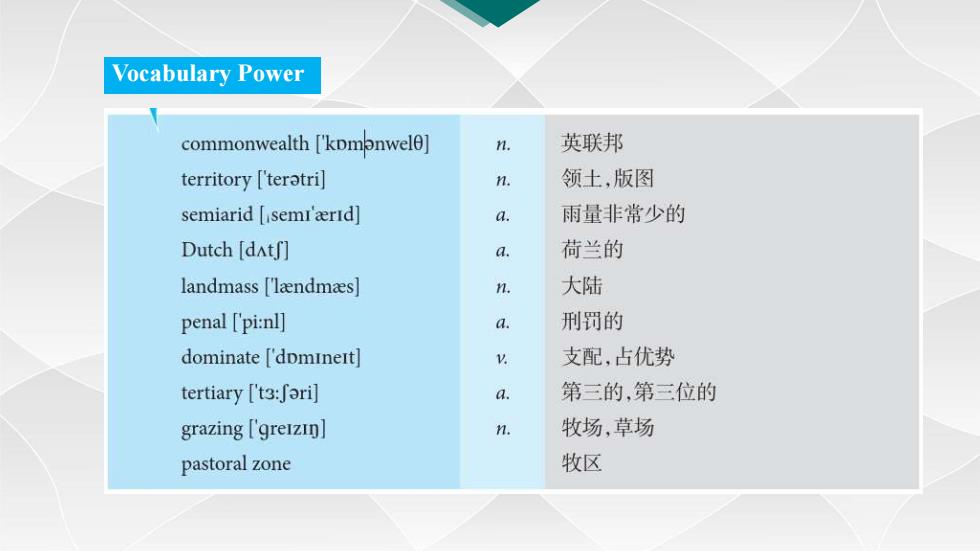 Vocabulary Power

| | | |
|---|---|---|
| commonwealth ['kɒmənwelθ] | n. | 英联邦 |
| territory ['terətri] | n. | 领土,版图 |
| semiarid [ˌsemɪ'ærɪd] | a. | 雨量非常少的 |
| Dutch [dʌtʃ] | a. | 荷兰的 |
| landmass ['lændmæs] | n. | 大陆 |
| penal ['pi:nl] | a. | 刑罚的 |
| dominate ['dɒmɪneɪt] | v. | 支配,占优势 |
| tertiary ['tɜ:ʃəri] | a. | 第三的,第三位的 |
| grazing ['ɡreɪzɪŋ] | n. | 牧场,草场 |
| pastoral zone | | 牧区 |